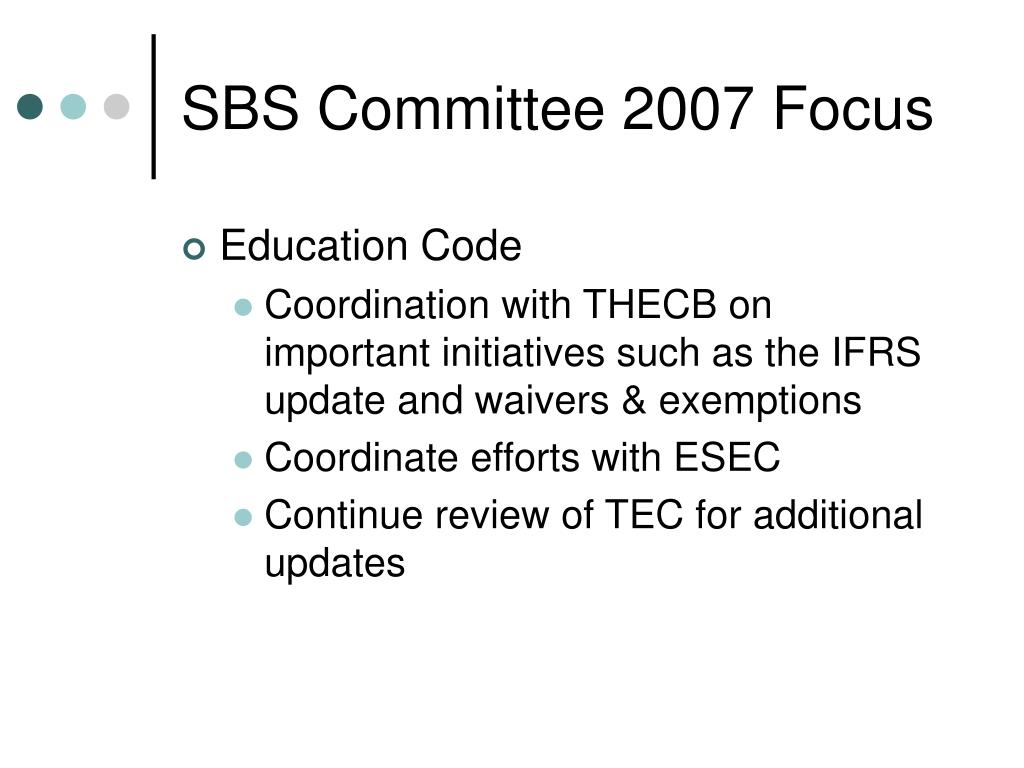 SBS Committee 2007 Focus

Education Code

Coordination with THECB on important initiatives such as the IFRS update and waivers & exemptions

Coordinate efforts with ESEC

Continue review of TEC for additional updates